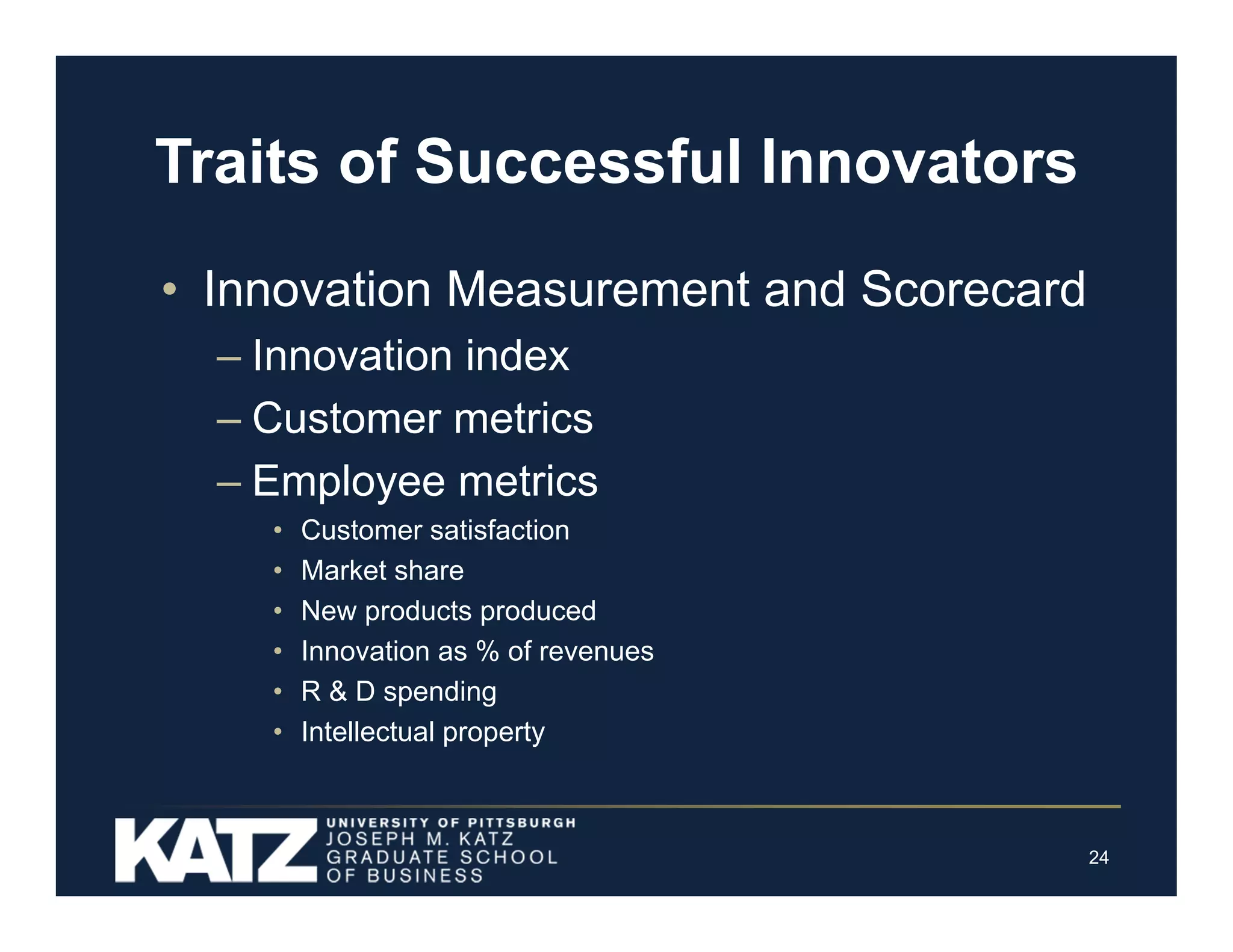 Traits of Successful Innovators

• Innovation Measurement and Scorecard
– Innovation index
– Customer metrics
– Employee metrics
• Customer satisfaction
• Market share
• New products produced
• Innovation as % of revenues
• R & D spending
• Intellectual property

KATZ UNIVERSITY OF PITTSBURGH JOSEPH M. KATZ GRADUATE SCHOOL OF BUSINESS

24